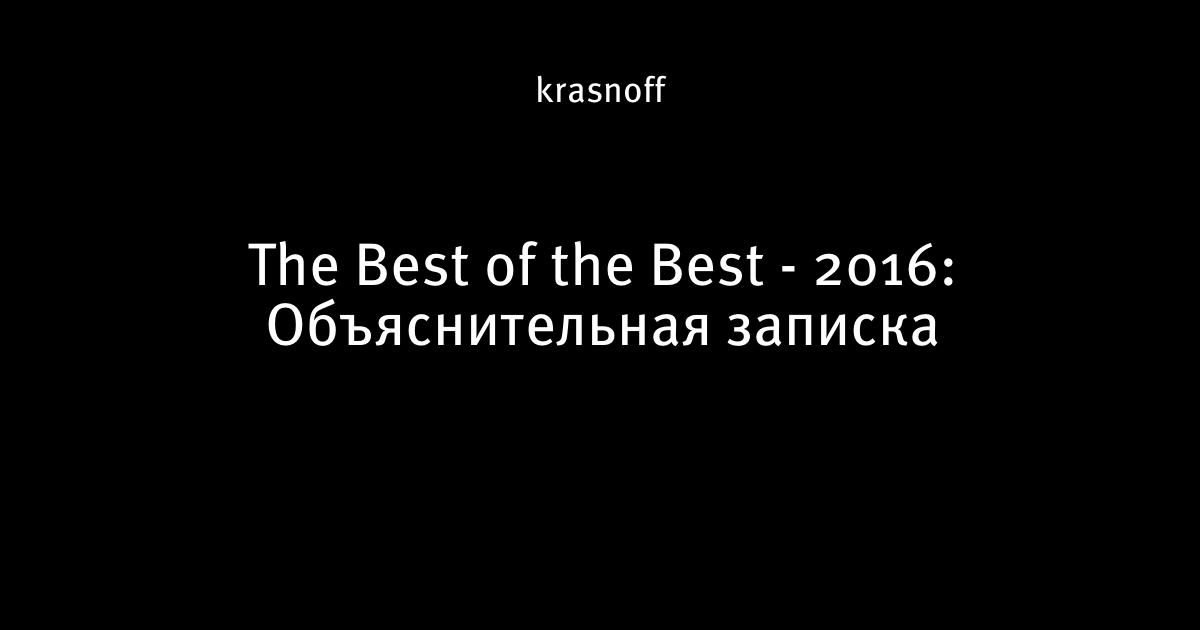 krasnoff

The Best of the Best - 2016: Объяснительная записка